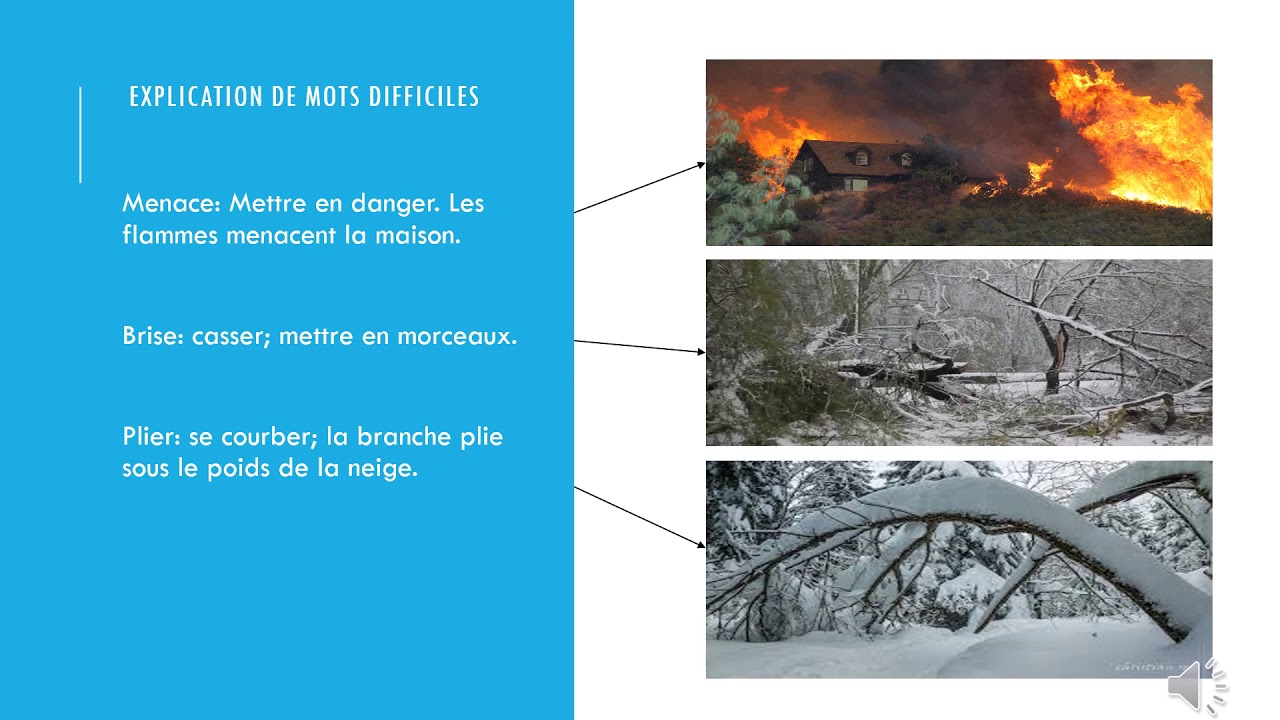 EXPLICATION DE MOTS DIFFICILES

Menace: Mettre en danger. Les flammes menacent la maison.

Brise: casser; mettre en morceaux.

Plier: se courber; la branche plie sous le poids de la neige.